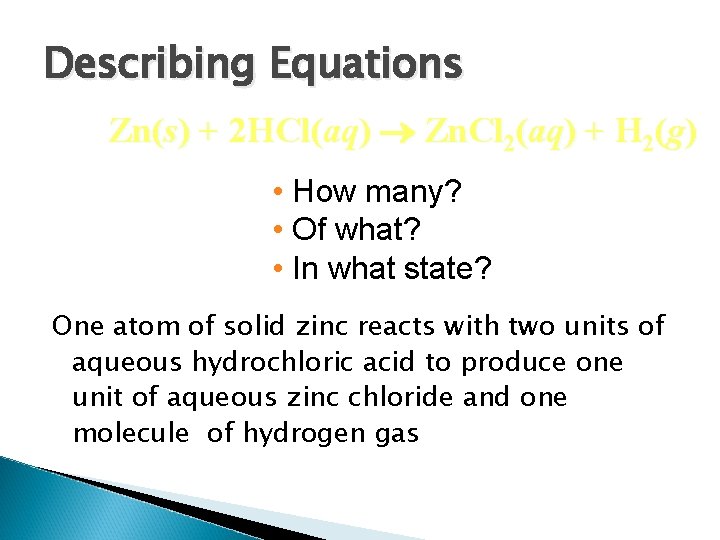 Describing Equations

$Zn(s) + 2HCl(aq) \rightarrow ZnCl_2(aq) + H_2(g)$

• How many?
• Of what?
• In what state?

One atom of solid zinc reacts with two units of aqueous hydrochloric acid to produce one unit of aqueous zinc chloride and one molecule of hydrogen gas